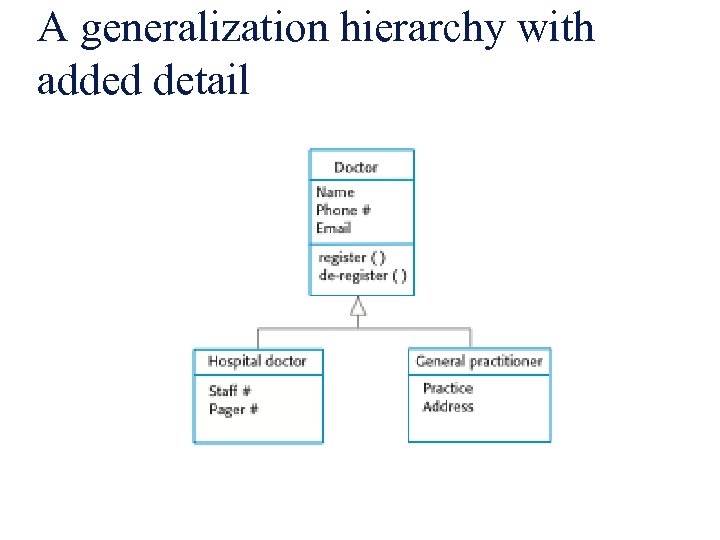 A generalization hierarchy with added detail

Doctor
Name
Phone #
Email
register ( )
de-register ( )

Hospital doctor
Staff #
Pager #

General practitioner
Practice
Address